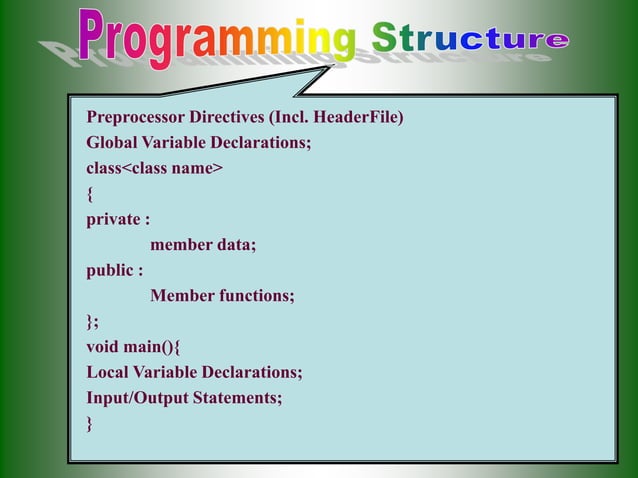 Programming Structure

Preprocessor Directives (Incl. HeaderFile)
Global Variable Declarations;
class<class name>
{
private :
member data;
public :
Member functions;
};
void main(){
Local Variable Declarations;
Input/Output Statements;
}